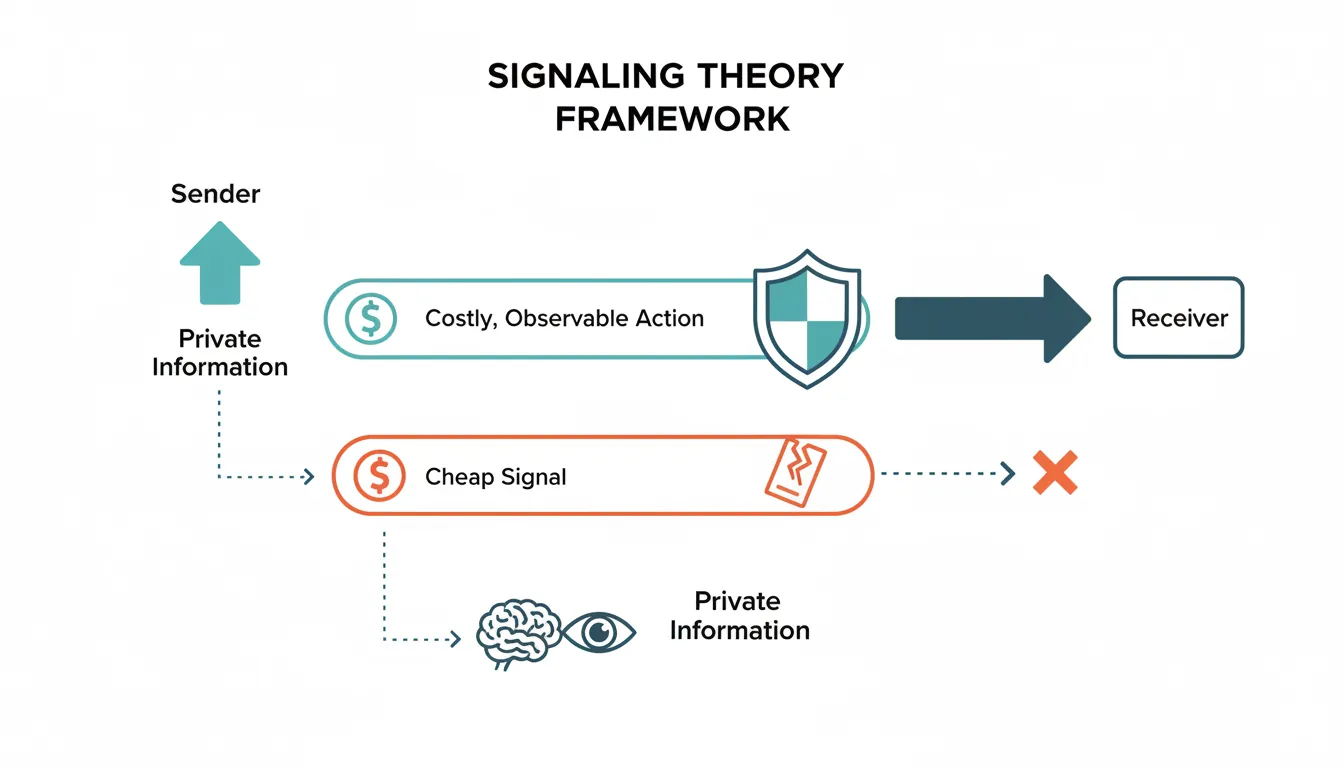 SIGNALING THEORY FRAMEWORK

Sender

Private Information

$ Costly, Observable Action

Receiver

$ Cheap Signal

Private Information